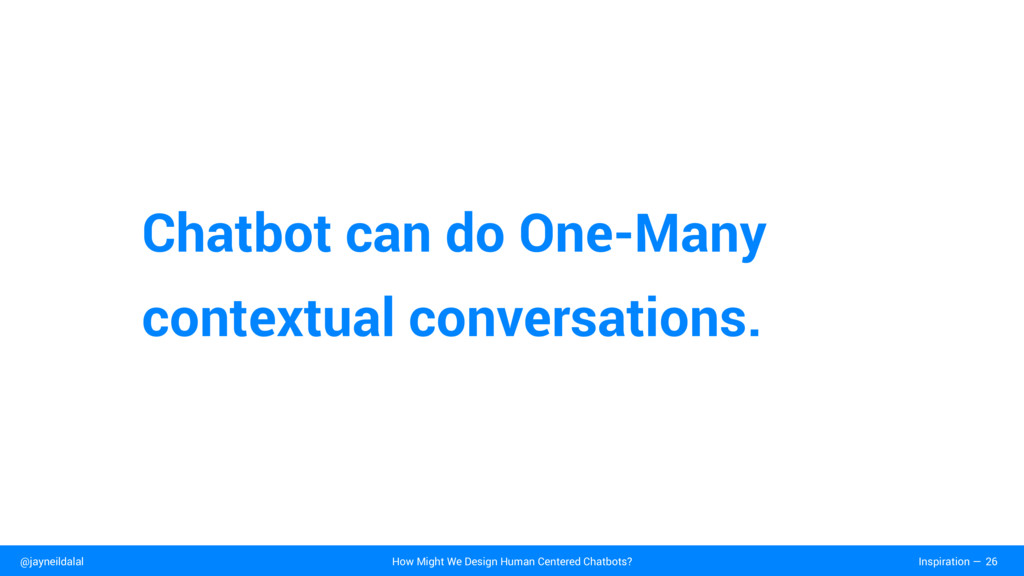 Chatbot can do One-Many contextual conversations.

@jayneildalal How Might We Design Human Centered Chatbots? Inspiration — 26